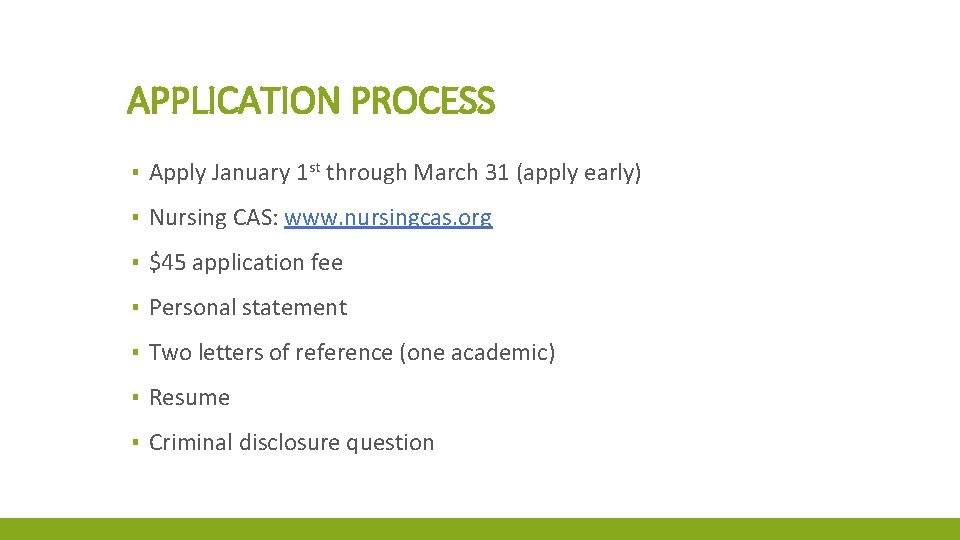 APPLICATION PROCESS

▪ Apply January 1st through March 31 (apply early)

▪ Nursing CAS: www.nursingcas.org

▪ $45 application fee

▪ Personal statement

▪ Two letters of reference (one academic)

▪ Resume

▪ Criminal disclosure question